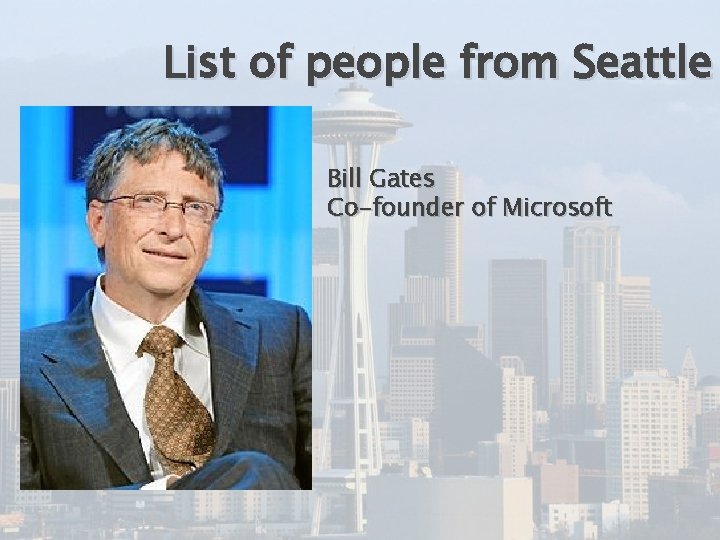 List of people from Seattle

Bill Gates
Co-founder of Microsoft